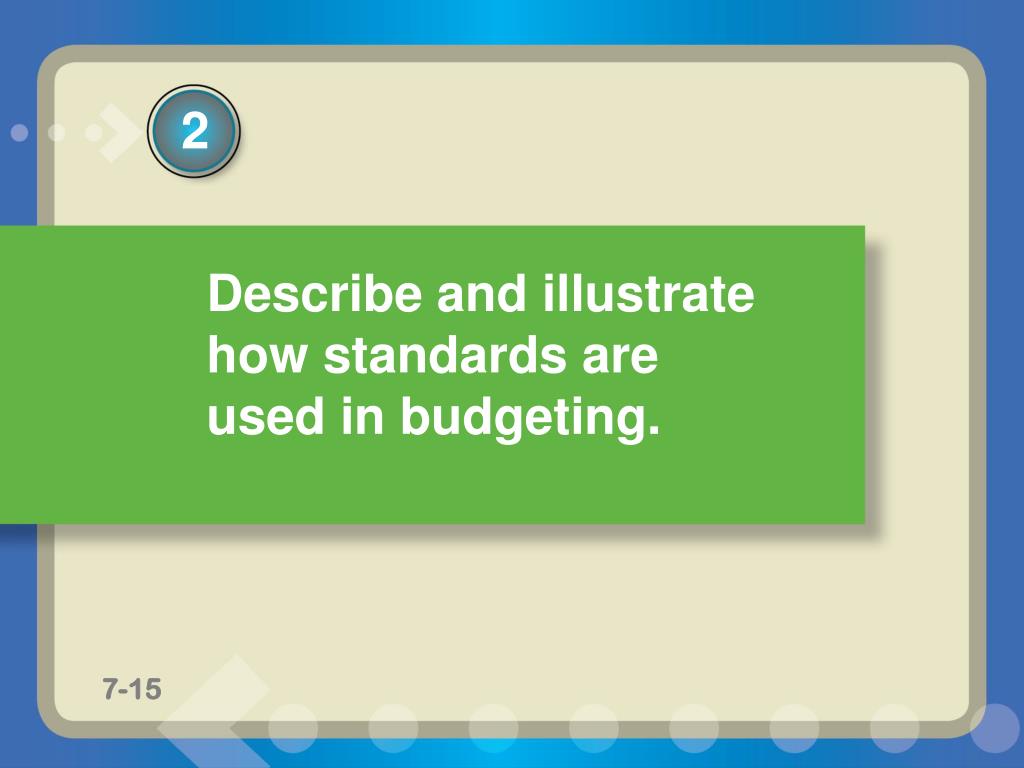 2

Describe and illustrate how standards are used in budgeting.

7-15